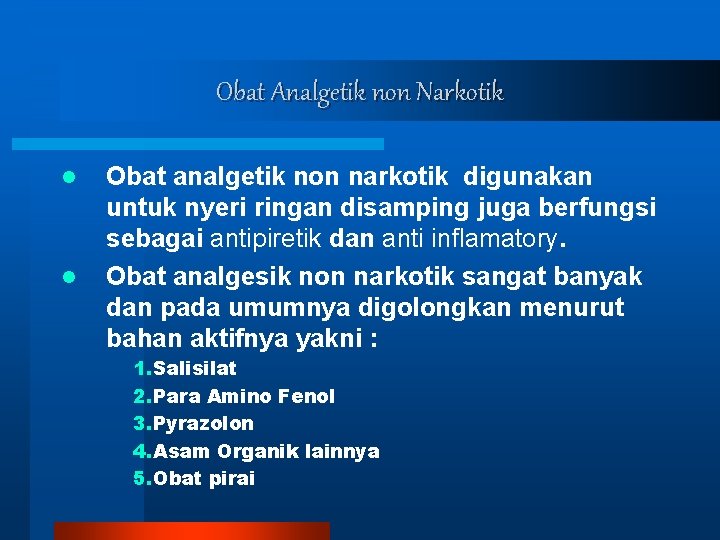 Obat Analgetik non Narkotik

- Obat analgetik non narkotik digunakan untuk nyeri ringan disamping juga berfungsi sebagai antipiretik dan anti inflamatory.
- Obat analgesik non narkotik sangat banyak dan pada umumnya digolongkan menurut bahan aktifnya yakni :

1.Salisilat
2.Para Amino Fenol
3.Pyrazolon
4.Asam Organik lainnya
5.Obat pirai